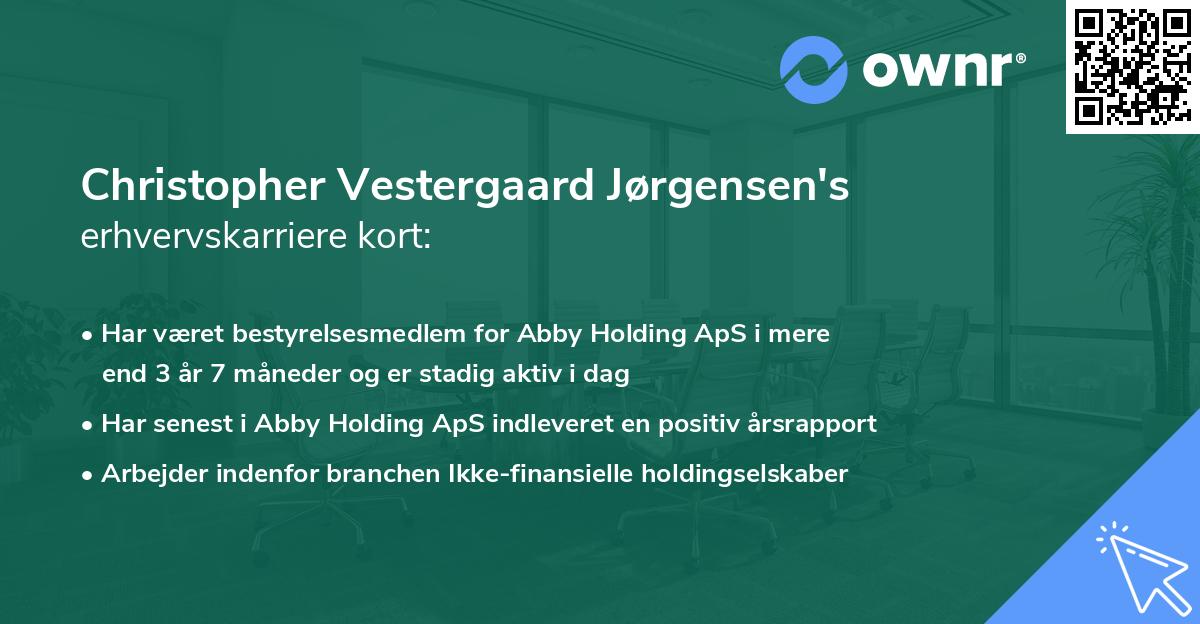 ownr®

Christopher Vestergaard Jørgensen's erhvervskarriere kort:

• Har været bestyrelsesmedlem for Abby Holding ApS i mere end 3 år 7 måneder og er stadig aktiv i dag
• Har senest i Abby Holding ApS indleveret en positiv årsrapport
• Arbejder indenfor branchen Ikke-finansielle holdingselskaber